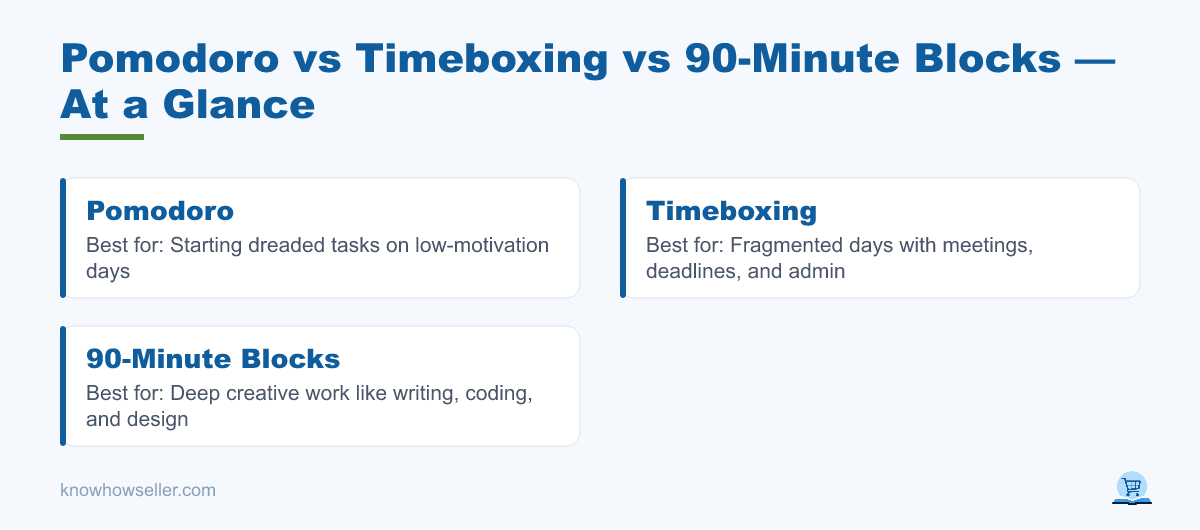 Pomodoro vs Timeboxing vs 90-Minute Blocks — At a Glance

Pomodoro
Best for: Starting dreaded tasks on low-motivation days

Timeboxing
Best for: Fragmented days with meetings, deadlines, and admin

90-Minute Blocks
Best for: Deep creative work like writing, coding, and design

knowhowseller.com